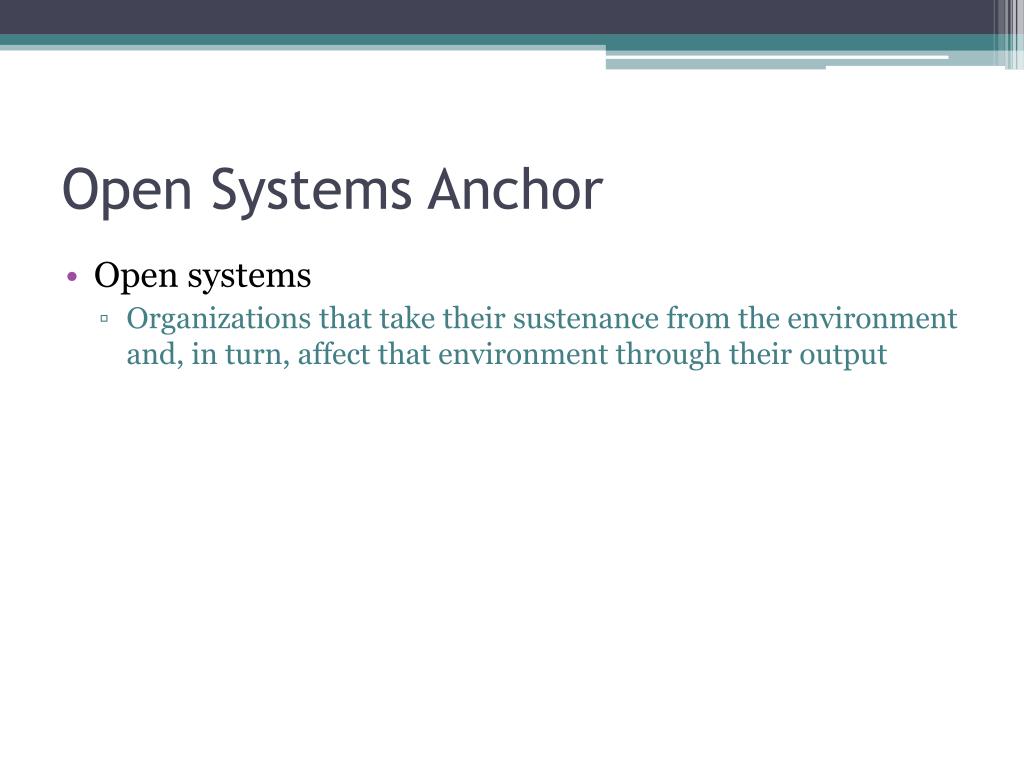 Open Systems Anchor

• Open systems
▫ Organizations that take their sustenance from the environment and, in turn, affect that environment through their output